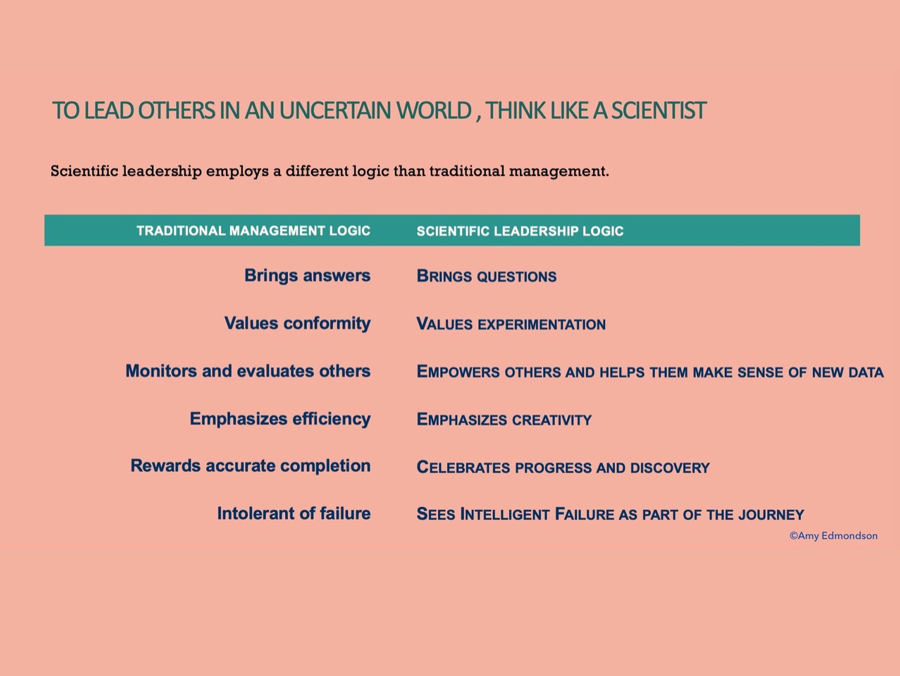 TO LEAD OTHERS IN AN UNCERTAIN WORLD , THINK LIKE A SCIENTIST

Scientific leadership employs a different logic than traditional management.

| TRADITIONAL MANAGEMENT LOGIC | SCIENTIFIC LEADERSHIP LOGIC |
|---|---|
| Brings answers | BRINGS QUESTIONS |
| Values conformity | VALUES EXPERIMENTATION |
| Monitors and evaluates others | EMPOWERS OTHERS AND HELPS THEM MAKE SENSE OF NEW DATA |
| Emphasizes efficiency | EMPHASIZES CREATIVITY |
| Rewards accurate completion | CELEBRATES PROGRESS AND DISCOVERY |
| Intolerant of failure | SEES INTELLIGENT FAILURE AS PART OF THE JOURNEY |

©Amy Edmondson